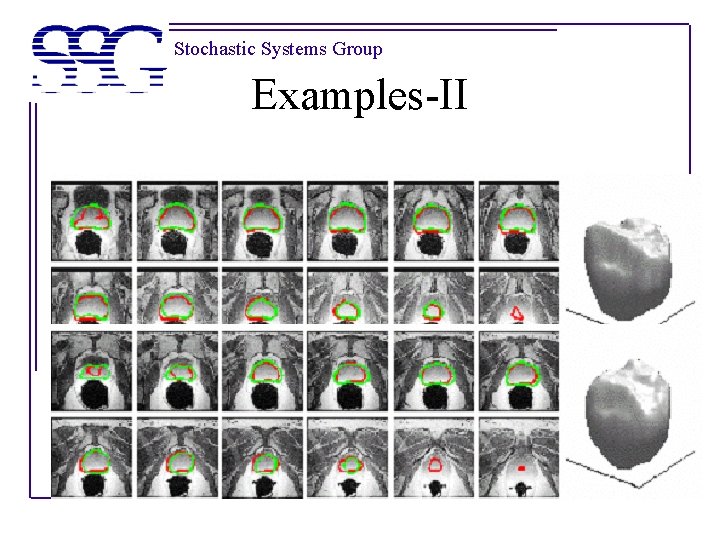 SSG Stochastic Systems Group

Examples-II